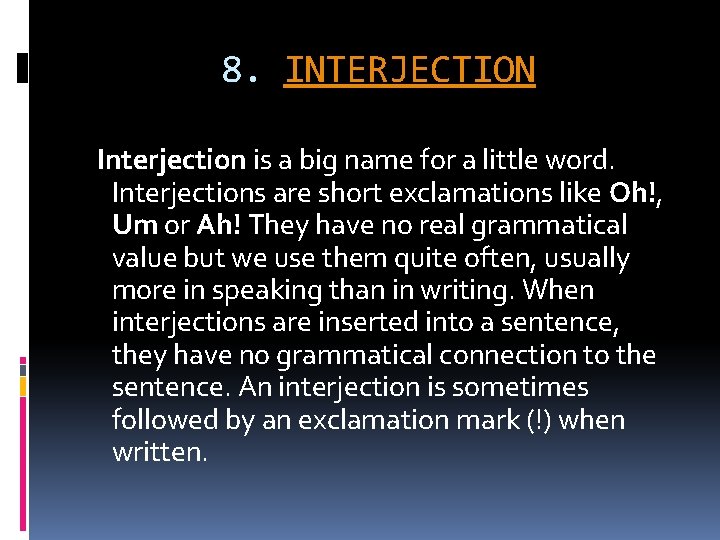 8. INTERJECTION

Interjection is a big name for a little word. Interjections are short exclamations like Oh!, Um or Ah! They have no real grammatical value but we use them quite often, usually more in speaking than in writing. When interjections are inserted into a sentence, they have no grammatical connection to the sentence. An interjection is sometimes followed by an exclamation mark (!) when written.